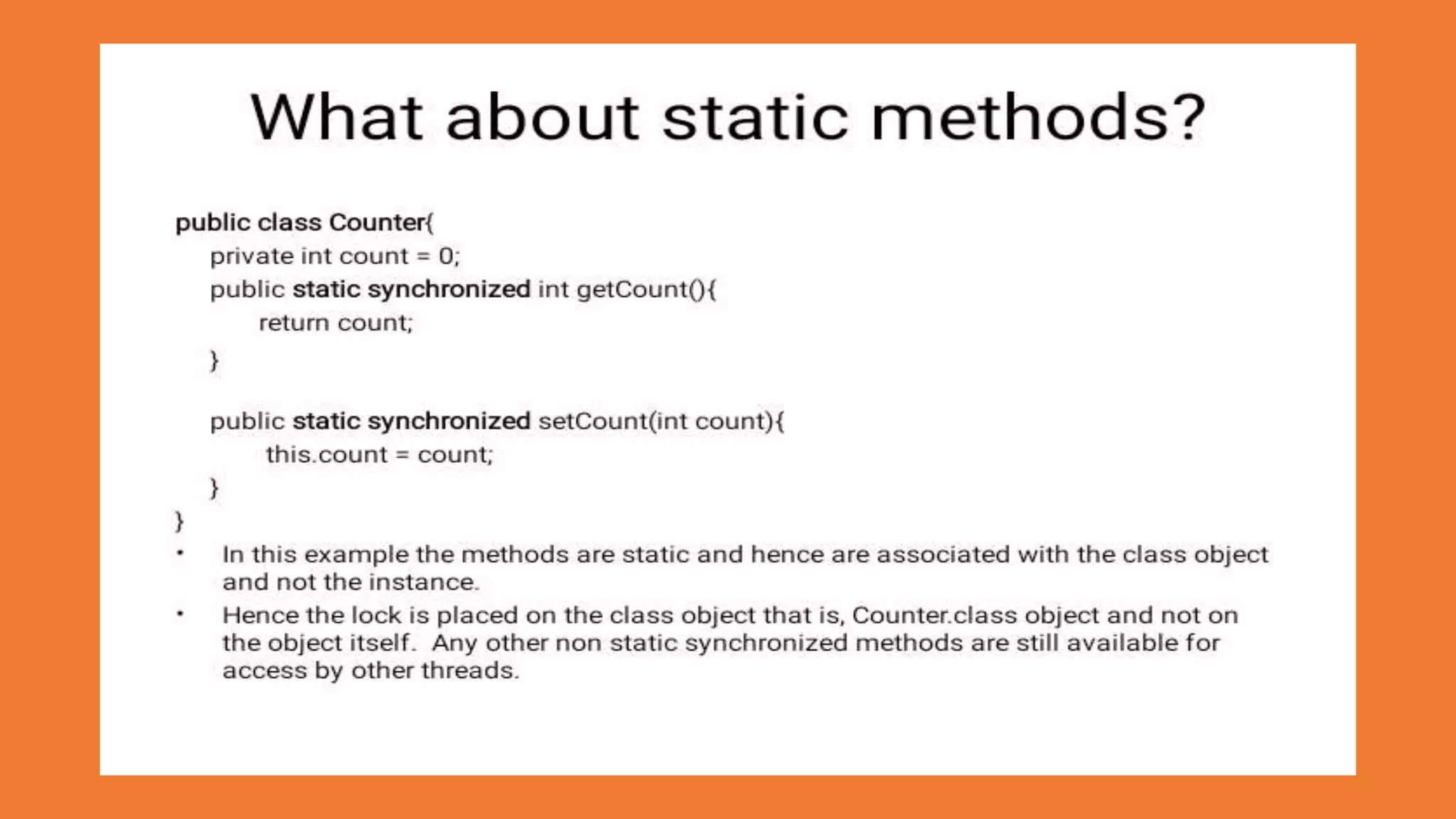 What about static methods?

public class Counter{
private int count = 0;
public static synchronized int getCount(){
return count;
}

public static synchronized setCount(int count){
this.count = count;
}
}

• In this example the methods are static and hence are associated with the class object and not the instance.

• Hence the lock is placed on the class object that is, Counter.class object and not on the object itself. Any other non static synchronized methods are still available for access by other threads.